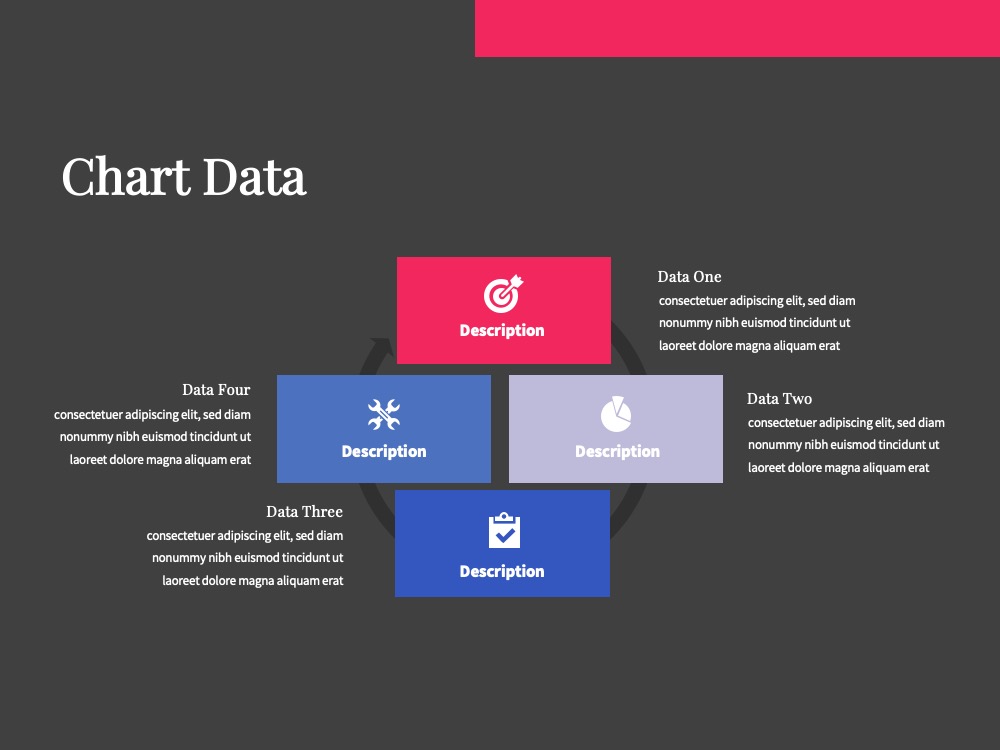 Chart Data

Description

Data One
consectetuer adipiscing elit, sed diam nonummy nibh euismod tincidunt ut laoreet dolore magna aliquam erat

Data Four
consectetuer adipiscing elit, sed diam nonummy nibh euismod tincidunt ut laoreet dolore magna aliquam erat

Description

Description

Data Two
consectetuer adipiscing elit, sed diam nonummy nibh euismod tincidunt ut laoreet dolore magna aliquam erat

Data Three
consectetuer adipiscing elit, sed diam nonummy nibh euismod tincidunt ut laoreet dolore magna aliquam erat

Description